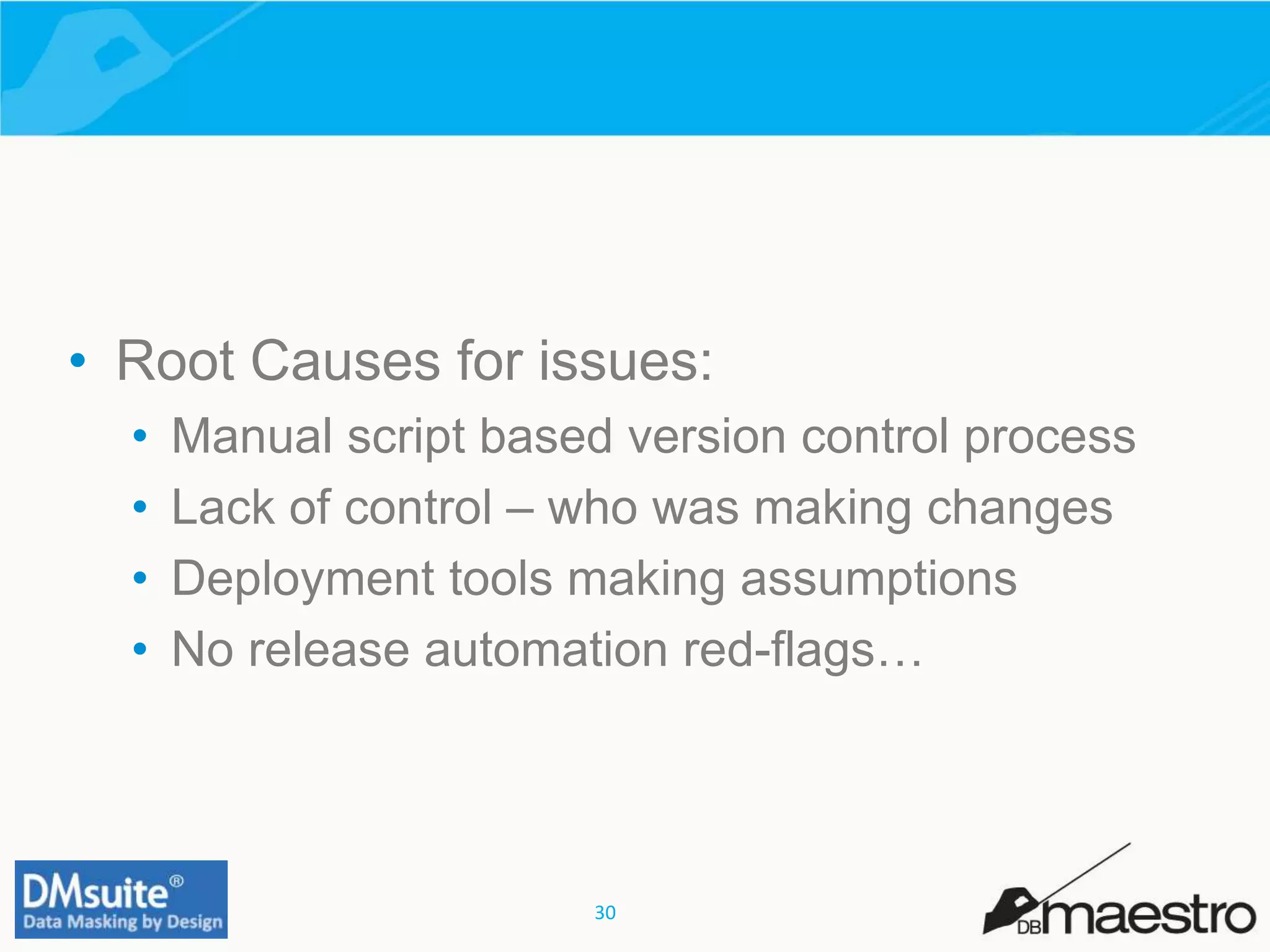 • Root Causes for issues:
• Manual script based version control process
• Lack of control – who was making changes
• Deployment tools making assumptions
• No release automation red-flags…

DMsuite®
Data Masking by Design

30

DBmaestro